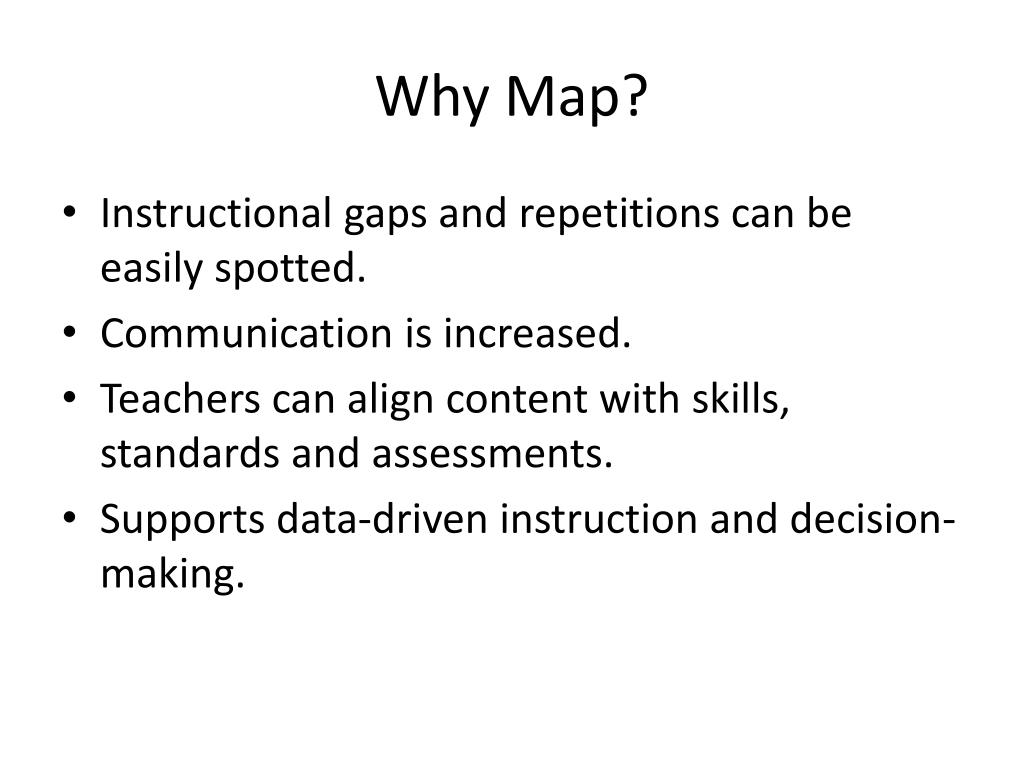 Why Map?

• Instructional gaps and repetitions can be easily spotted.
• Communication is increased.
• Teachers can align content with skills, standards and assessments.
• Supports data-driven instruction and decision-making.